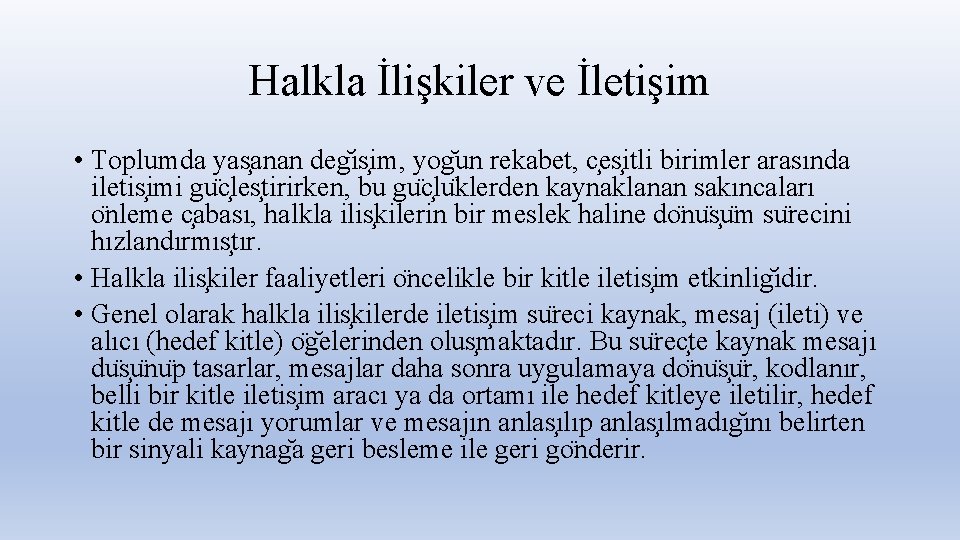 Halkla İlişkiler ve İletişim

• Toplumda yaşanan değişim, yoğun rekabet, çeşitli birimler arasında iletişimi güçleştirirken, bu güçlüklerden kaynaklanan sakıncaları önleme çabası, halkla ilişkilerin bir meslek haline dönüşüm sürecini hızlandırmıştır.
• Halkla ilişkiler faaliyetleri öncelikle bir kitle iletişim etkinliğidir.
• Genel olarak halkla ilişkilerde iletişim süreci kaynak, mesaj (ileti) ve alıcı (hedef kitle) öğelerinden oluşmaktadır. Bu süreçte kaynak mesajı düşünüp tasarlar, mesajlar daha sonra uygulamaya dönüşür, kodlanır, belli bir kitle iletişim aracı ya da ortamı ile hedef kitleye iletilir, hedef kitle de mesajı yorumlar ve mesajın anlaşılıp anlaşılmadığını belirten bir sinyali kaynağa geri besleme ile geri gönderir.